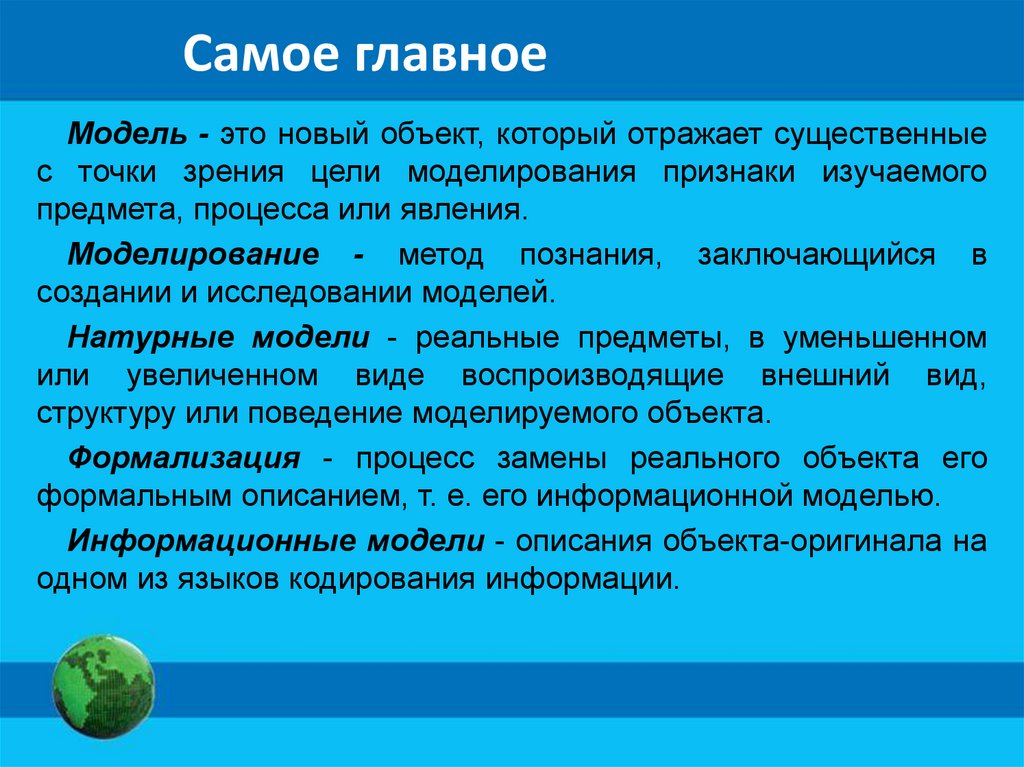 Самое главное

Модель - это новый объект, который отражает существенные с точки зрения цели моделирования признаки изучаемого предмета, процесса или явления.

Моделирование - метод познания, заключающийся в создании и исследовании моделей.

Натурные модели - реальные предметы, в уменьшенном или увеличенном виде воспроизводящие внешний вид, структуру или поведение моделируемого объекта.

Формализация - процесс замены реального объекта его формальным описанием, т. е. его информационной моделью.

Информационные модели - описания объекта-оригинала на одном из языков кодирования информации.